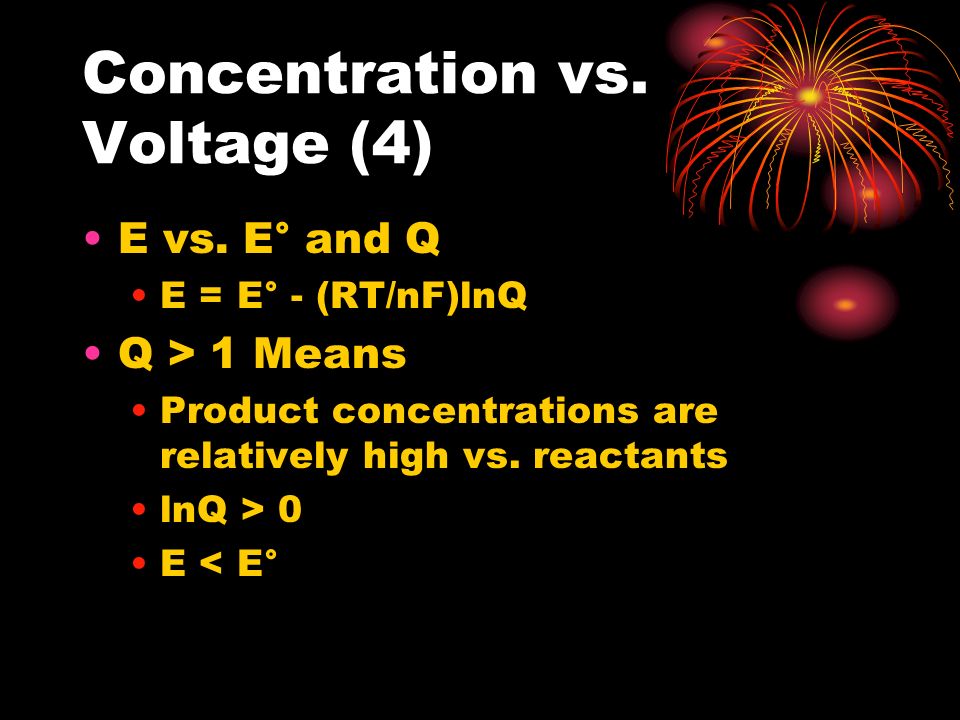 Concentration vs. Voltage (4)

• E vs. E° and Q
 • E = E° - (RT/nF)lnQ
• Q > 1 Means
 • Product concentrations are relatively high vs. reactants
 • lnQ > 0
 • E < E°